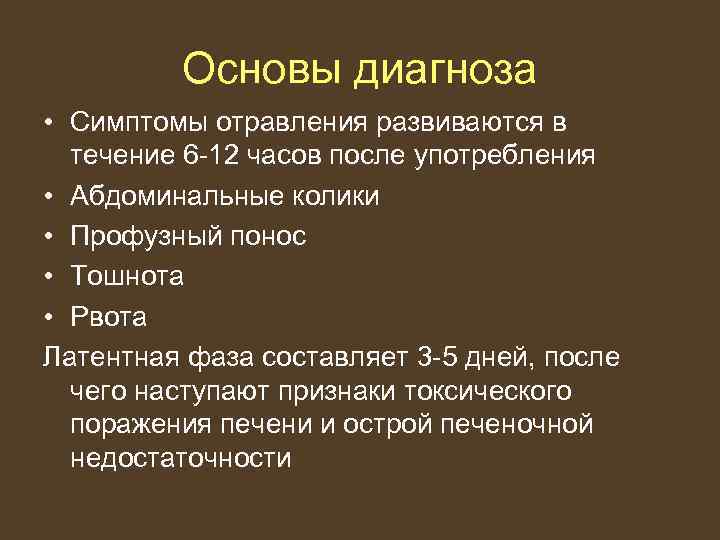 Основы диагноза

• Симптомы отравления развиваются в течение 6-12 часов после употребления
• Абдоминальные колики
• Профузный понос
• Тошнота
• Рвота

Латентная фаза составляет 3-5 дней, после чего наступают признаки токсического поражения печени и острой печеночной недостаточности